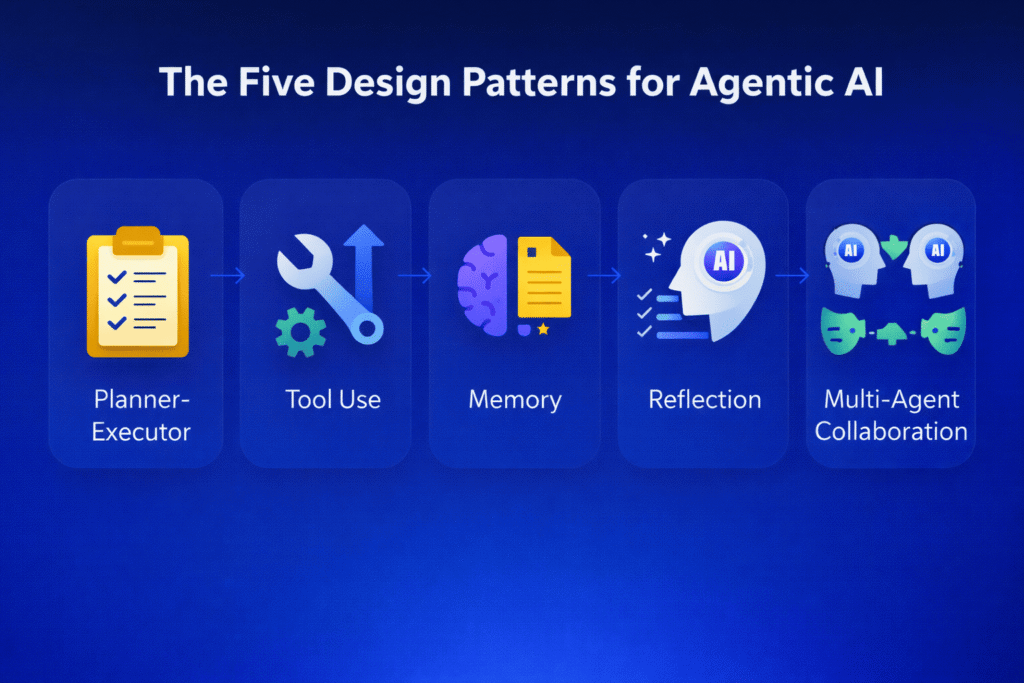 The Five Design Patterns for Agentic AI

Planner-Executor

Tool Use

Memory

AI

Reflection

AI

AI

Multi-Agent Collaboration